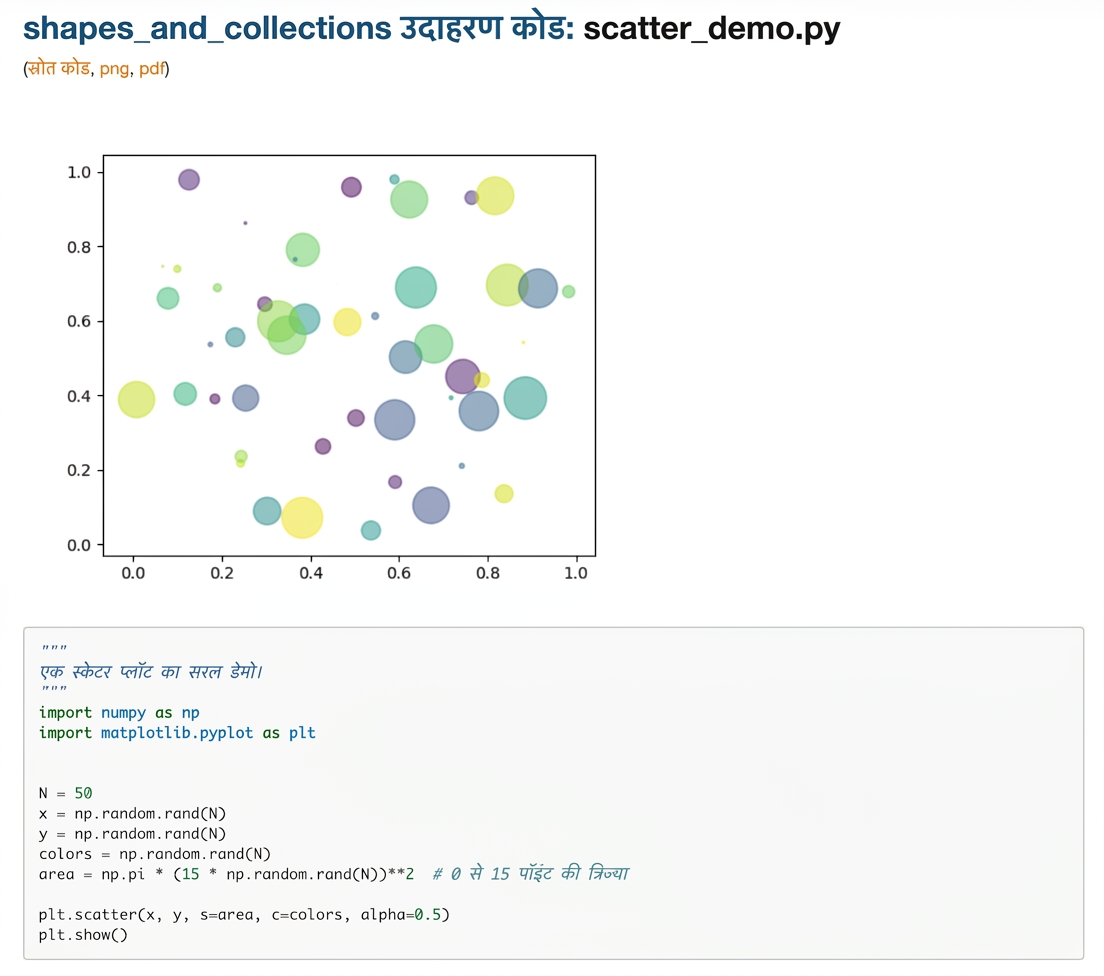 shapes_and_collections उदाहरण कोड: scatter_demo.py

(स्रोत कोड, png, pdf)

1.0
0.8
0.6
0.4
0.2
0.0

0.0 0.2 0.4 0.6 0.8 1.0

"""
एक स्केटर प्लॉट का सरल डेमो।
"""
import numpy as np
import matplotlib.pyplot as plt

N = 50
x = np.random.rand(N)
y = np.random.rand(N)
colors = np.random.rand(N)
area = np.pi * (15 * np.random.rand(N))**2  # 0 से 15 पॉइंट की त्रिज्या

plt.scatter(x, y, s=area, c=colors, alpha=0.5)
plt.show()